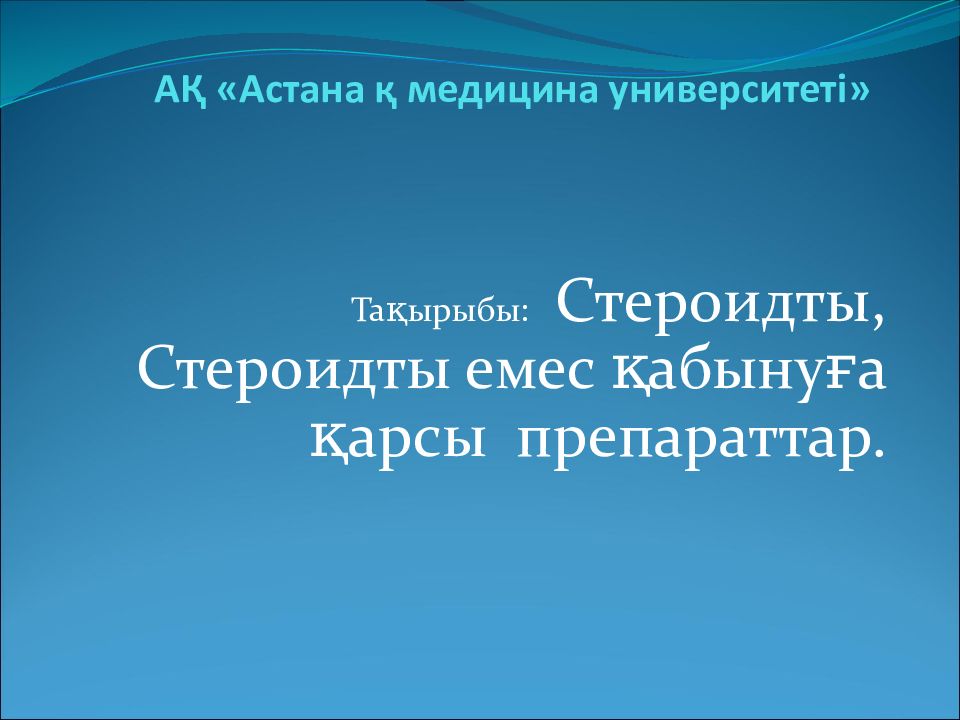 АҚ «Астана қ медицина университеті»

Тақырыбы: Стероидты, Стероидты емес қабынуға қарсы препараттар.